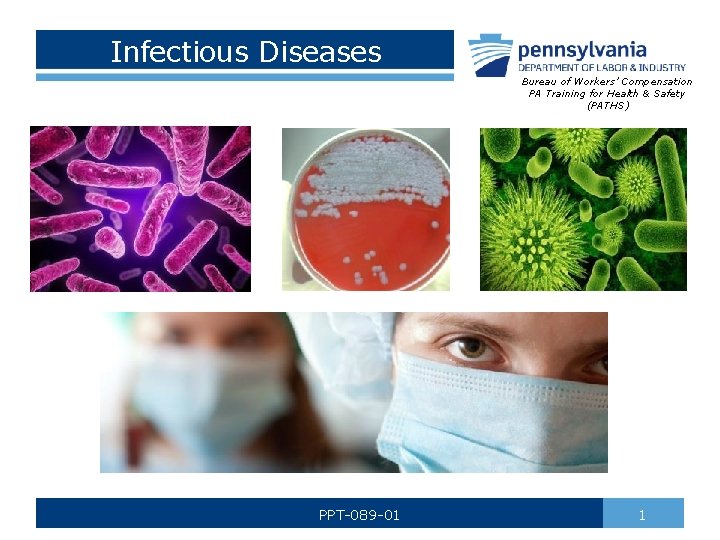 Infectious Diseases

pennsylvania
DEPARTMENT OF LABOR & INDUSTRY

Bureau of Workers' Compensation
PA Training for Health & Safety
(PATHS)

PPT-089-01

1